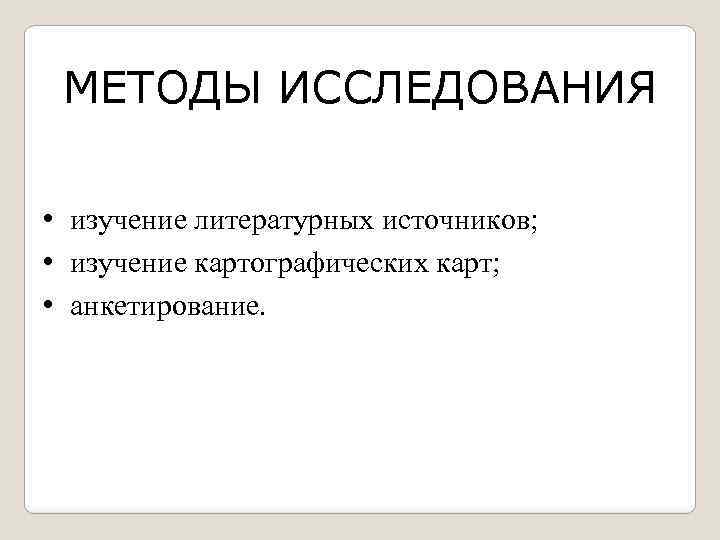 МЕТОДЫ ИССЛЕДОВАНИЯ

• изучение литературных источников;
• изучение картографических карт;
• анкетирование.